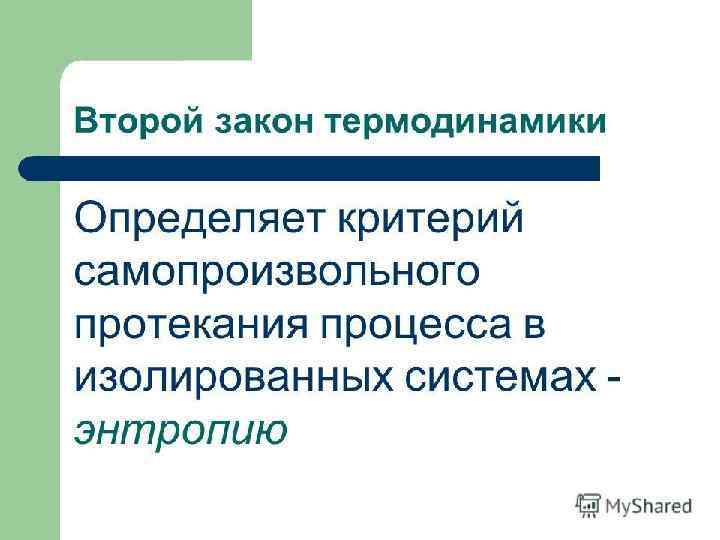 Второй закон термодинамики

Определяет критерий самопроизвольного протекания процесса в изолированных системах - энтропию

MyShared